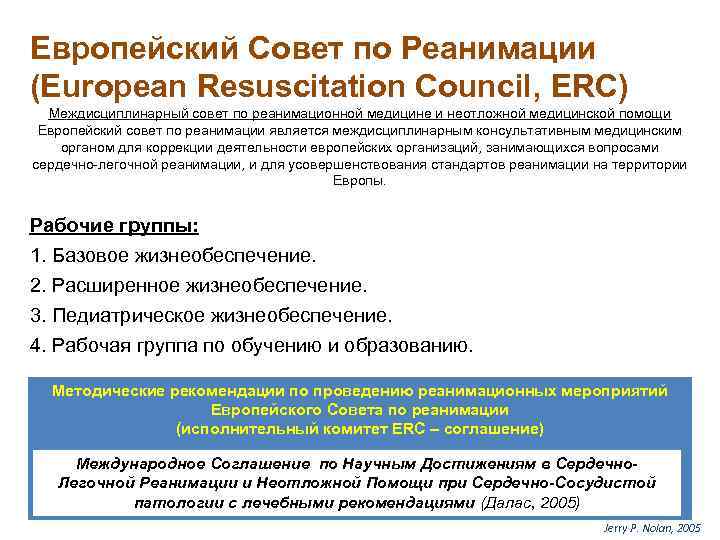 Европейский Совет по Реанимации (European Resuscitation Council, ERC)

Междисциплинарный совет по реанимационной медицине и неотложной медицинской помощи
Европейский совет по реанимации является междисциплинарным консультативным медицинским органом для коррекции деятельности европейских организаций, занимающихся вопросами сердечно-легочной реанимации, и для усовершенствования стандартов реанимации на территории Европы.

Рабочие группы:
1. Базовое жизнеобеспечение.
2. Расширенное жизнеобеспечение.
3. Педиатрическое жизнеобеспечение.
4. Рабочая группа по обучению и образованию.

Методические рекомендации по проведению реанимационных мероприятий Европейского Совета по реанимации
(исполнительный комитет ERC – соглашение)

Международное Соглашение по Научным Достижениям в Сердечно-Легочной Реанимации и Неотложной Помощи при Сердечно-Сосудистой патологии с лечебными рекомендациями (Далас, 2005)

Jerry P. Nolan, 2005